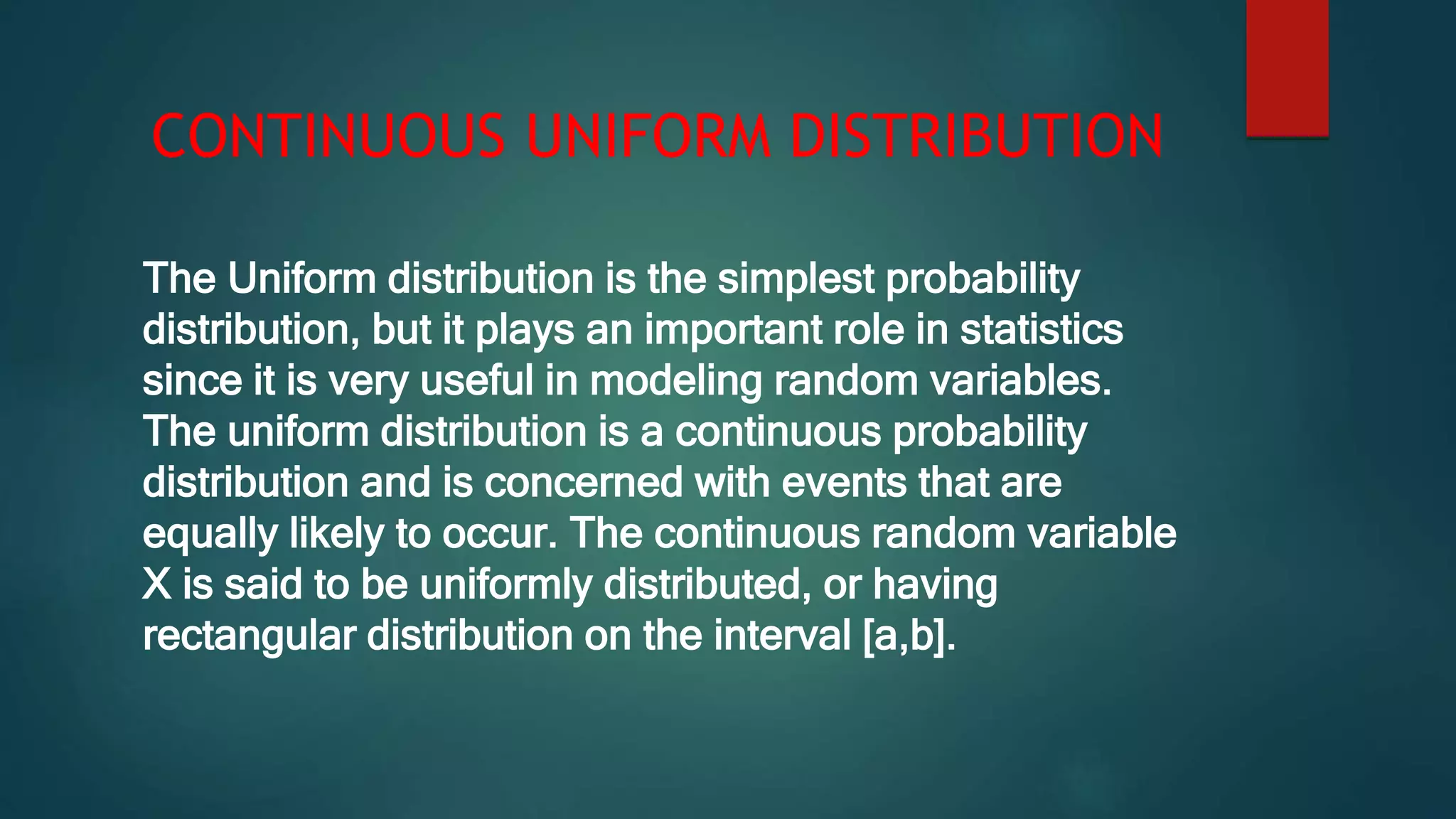 CONTINUOUS UNIFORM DISTRIBUTION

The Uniform distribution is the simplest probability distribution, but it plays an important role in statistics since it is very useful in modeling random variables. The uniform distribution is a continuous probability distribution and is concerned with events that are equally likely to occur. The continuous random variable X is said to be uniformly distributed, or having rectangular distribution on the interval [a,b].